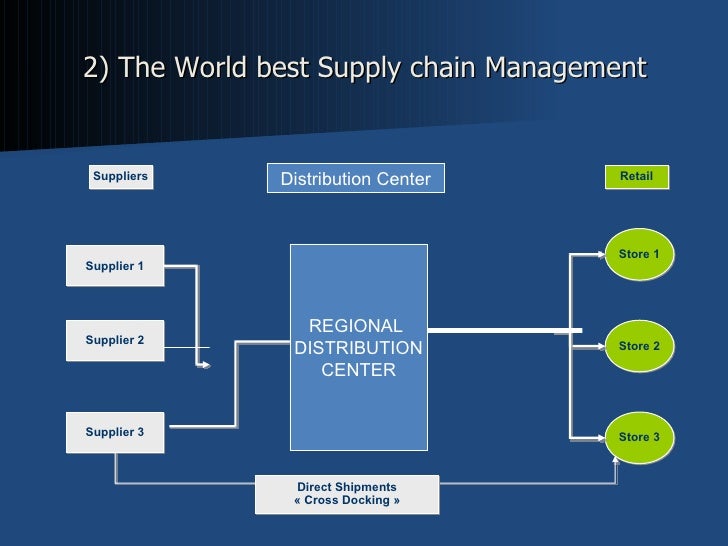 2) The World best Supply chain Management

Suppliers

Distribution Center

Retail

Supplier 1

Supplier 2

Supplier 3

REGIONAL DISTRIBUTION CENTER

Store 1

Store 2

Store 3

Direct Shipments
« Cross Docking »